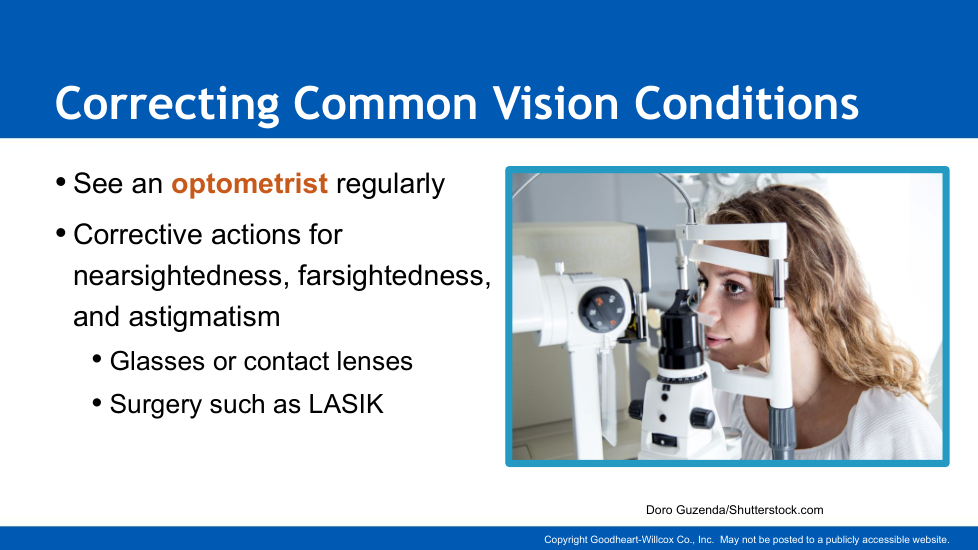 Correcting Common Vision Conditions

• See an optometrist regularly

• Corrective actions for nearsightedness, farsightedness, and astigmatism

• Glasses or contact lenses

• Surgery such as LASIK

Doro Guzenda/Shutterstock.com

Copyright Goodheart-Willcox Co., Inc. May not be posted to a publicly accessible website.